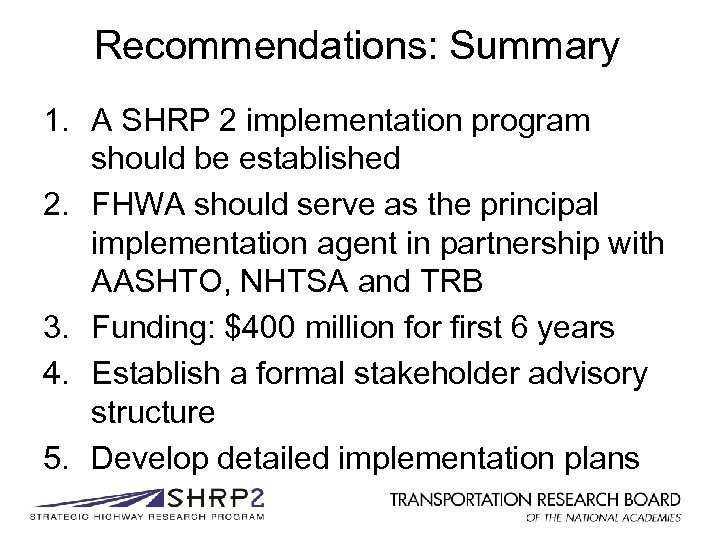 Recommendations: Summary

1. A SHRP 2 implementation program should be established
2. FHWA should serve as the principal implementation agent in partnership with AASHTO, NHTSA and TRB
3. Funding: \$400 million for first 6 years
4. Establish a formal stakeholder advisory structure
5. Develop detailed implementation plans

SHRP2
STRATEGIC HIGHWAY RESEARCH PROGRAM

TRANSPORTATION RESEARCH BOARD
OF THE NATIONAL ACADEMIES